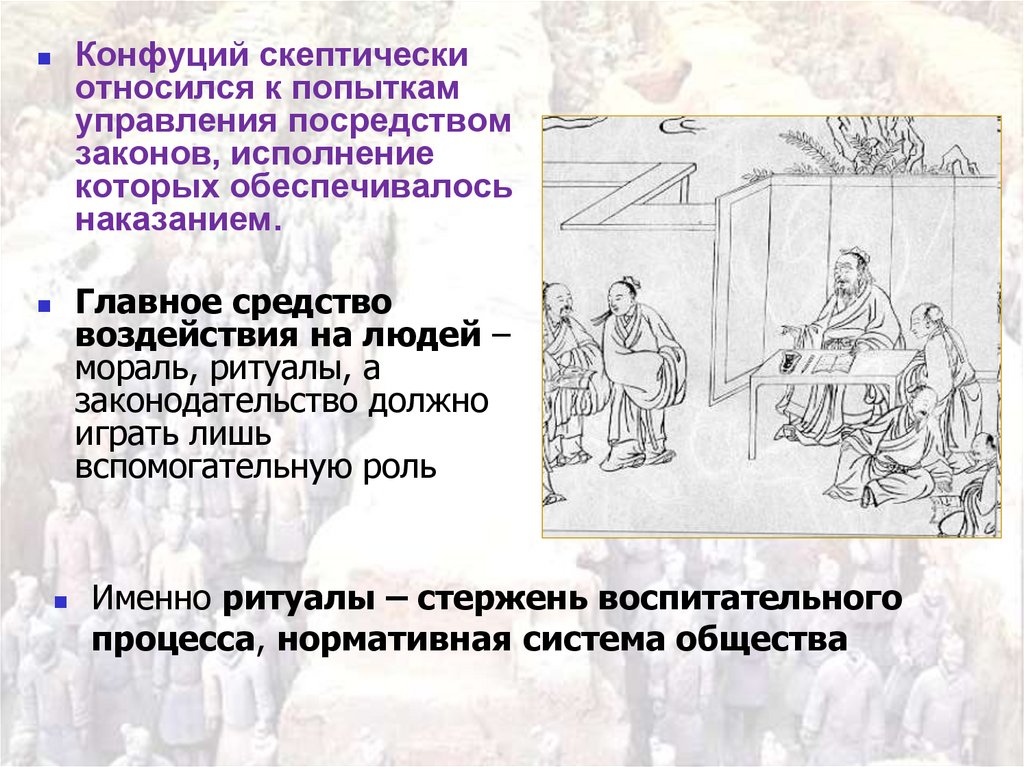 Конфуций скептически относился к попыткам управления посредством законов, исполнение которых обеспечивалось наказанием.

Главное средство воздействия на людей – мораль, ритуалы, а законодательство должно играть лишь вспомогательную роль

Именно ритуалы – стержень воспитательного процесса, нормативная система общества